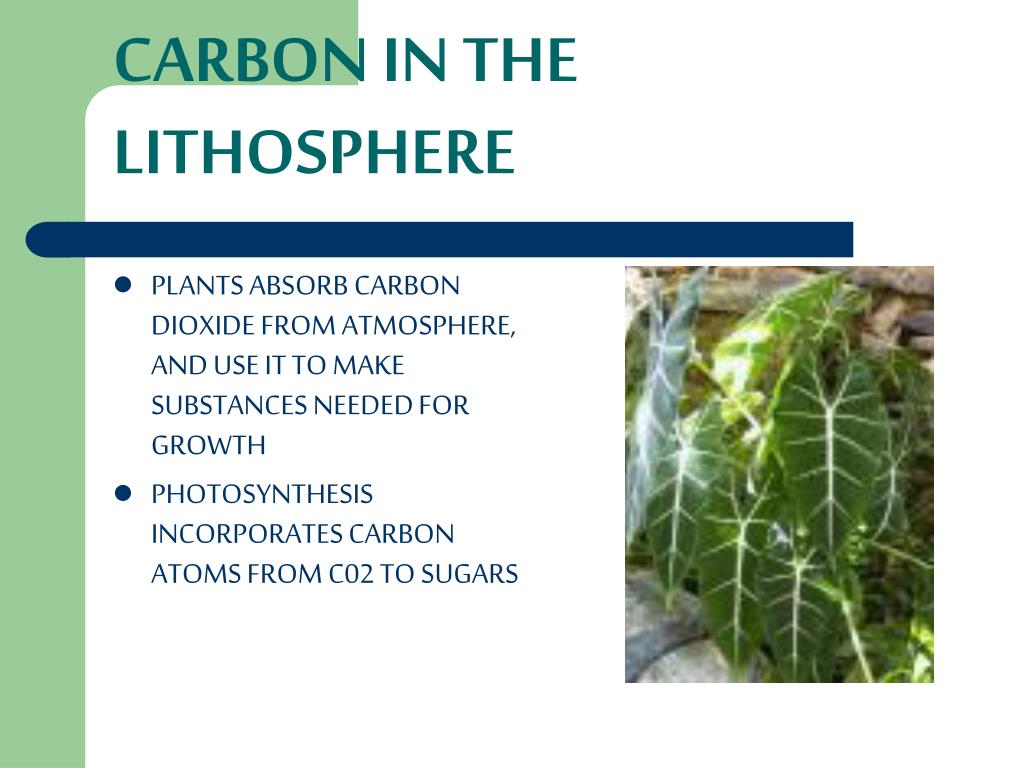 CARBON IN THE LITHOSPHERE

- PLANTS ABSORB CARBON DIOXIDE FROM ATMOSPHERE, AND USE IT TO MAKE SUBSTANCES NEEDED FOR GROWTH
- PHOTOSYNTHESIS INCORPORATES CARBON ATOMS FROM C02 TO SUGARS